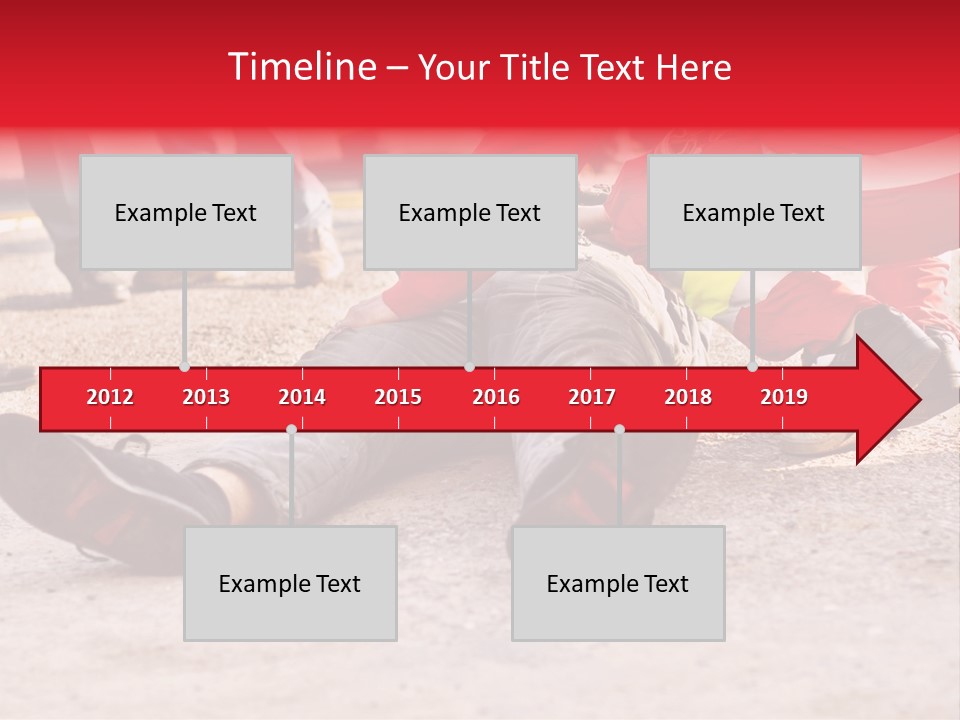 Timeline – Your Title Text Here

Example Text

Example Text

Example Text

2012 2013 2014 2015 2016 2017 2018 2019

Example Text

Example Text